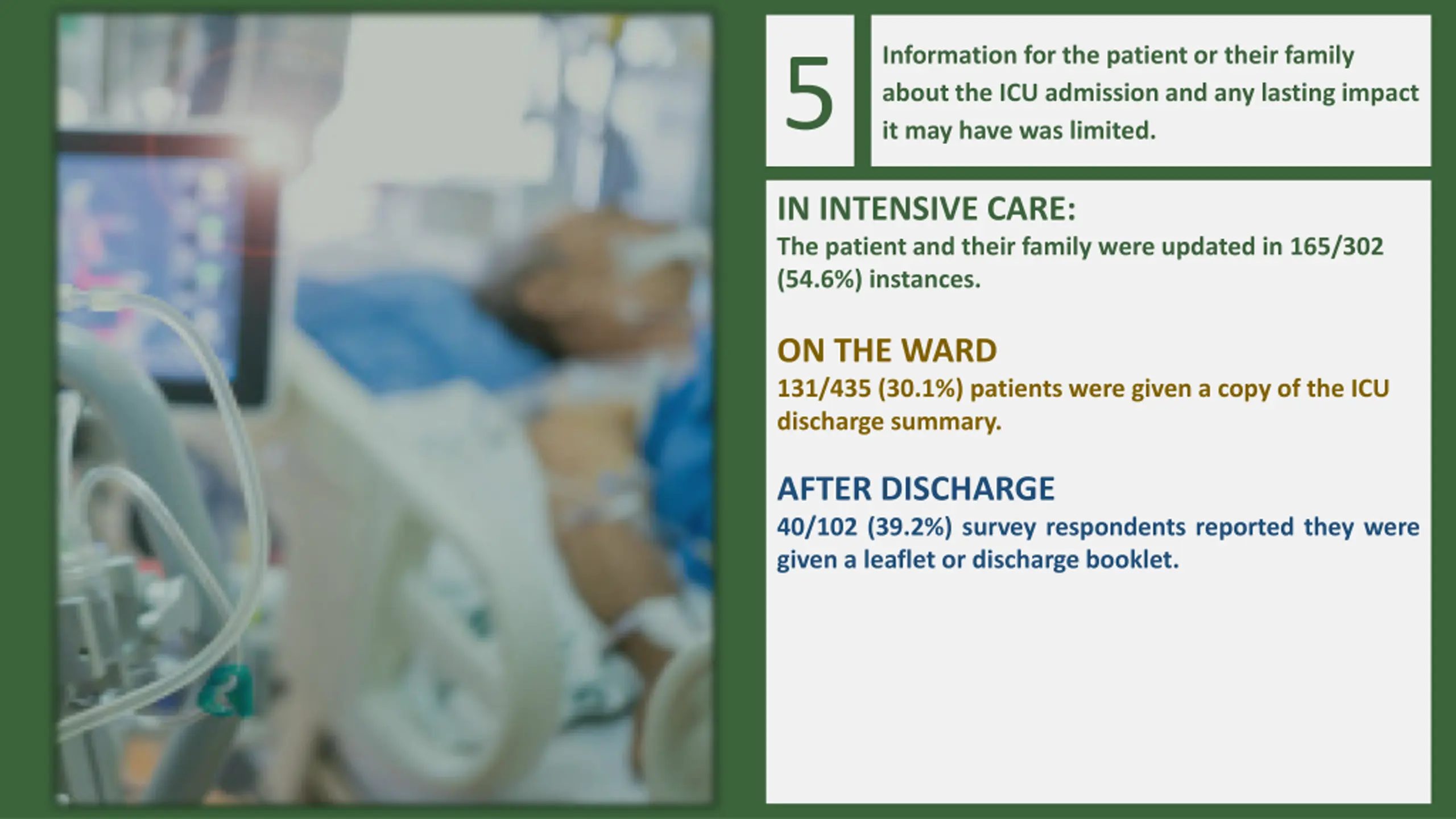 5

Information for the patient or their family about the ICU admission and any lasting impact it may have was limited.

IN INTENSIVE CARE:
The patient and their family were updated in 165/302 (54.6%) instances.

ON THE WARD
131/435 (30.1%) patients were given a copy of the ICU discharge summary.

AFTER DISCHARGE
40/102 (39.2%) survey respondents reported they were given a leaflet or discharge booklet.